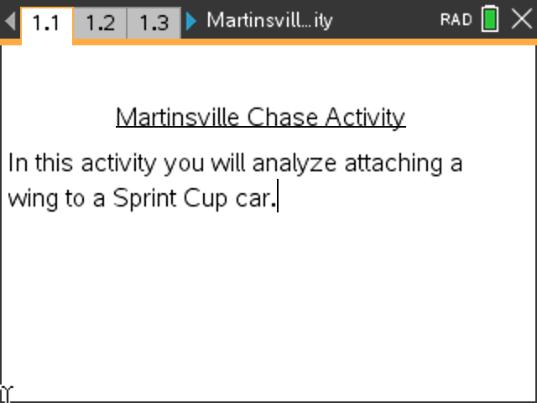 1.1 1.2 1.3 Martinsvill...ity RAD

Martinsville Chase Activity

In this activity you will analyze attaching a wing to a Sprint Cup car.